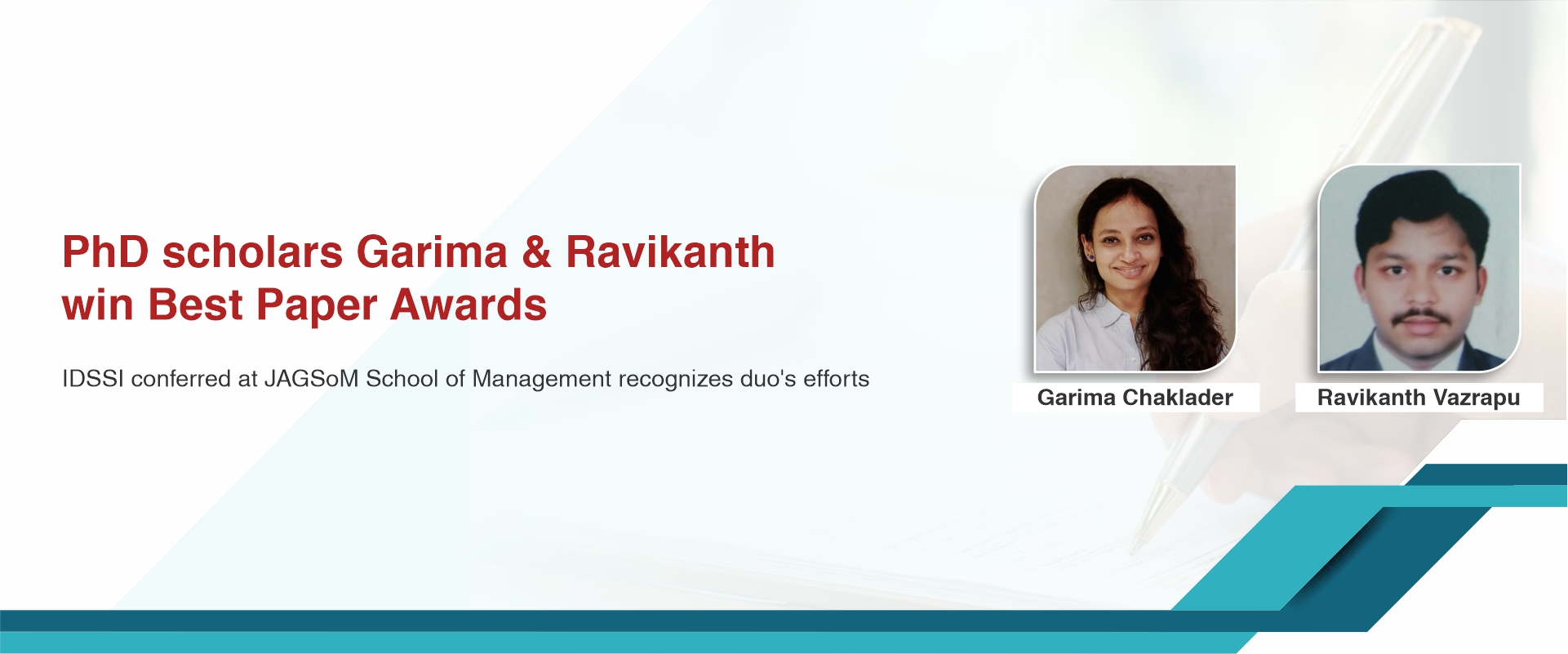 PhD scholars Garima & Ravikanth win Best Paper Awards

IDSSI conferred at JAGSoM School of Management recognizes duo's efforts

Garima Chaklader

Ravikanth Vazrapu